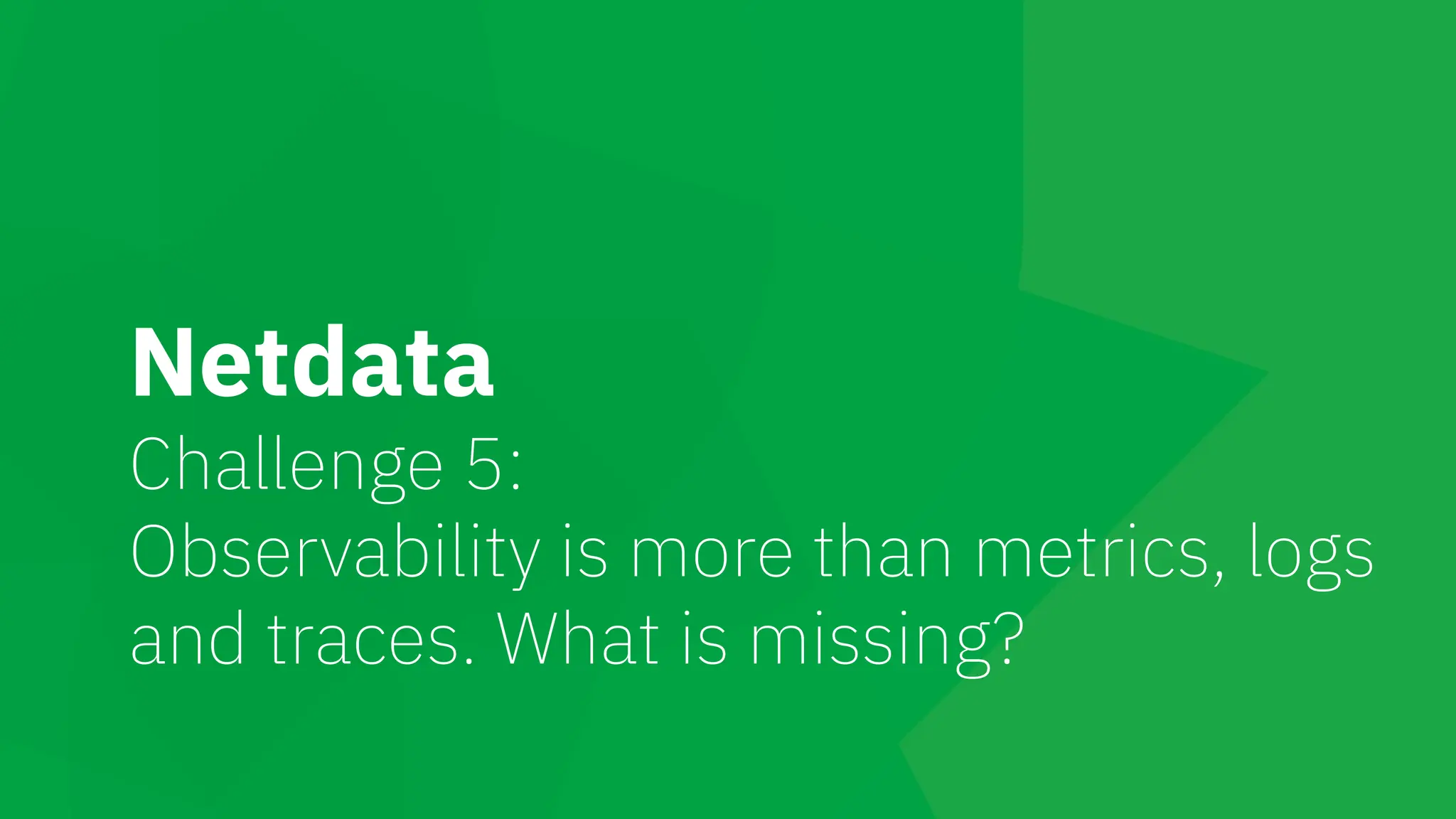 Netdata
Challenge 5:
Observability is more than metrics, logs and traces. What is missing?